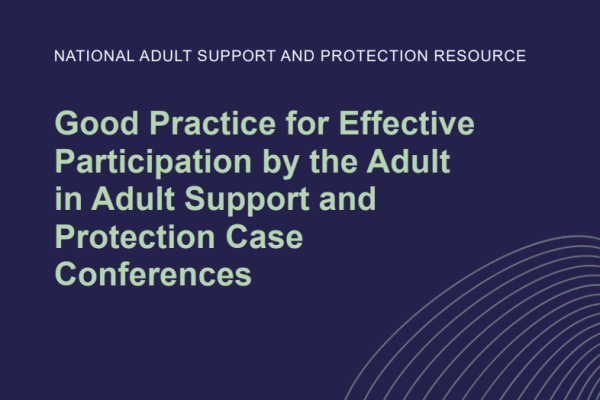 NATIONAL ADULT SUPPORT AND PROTECTION RESOURCE

Good Practice for Effective Participation by the Adult in Adult Support and Protection Case Conferences